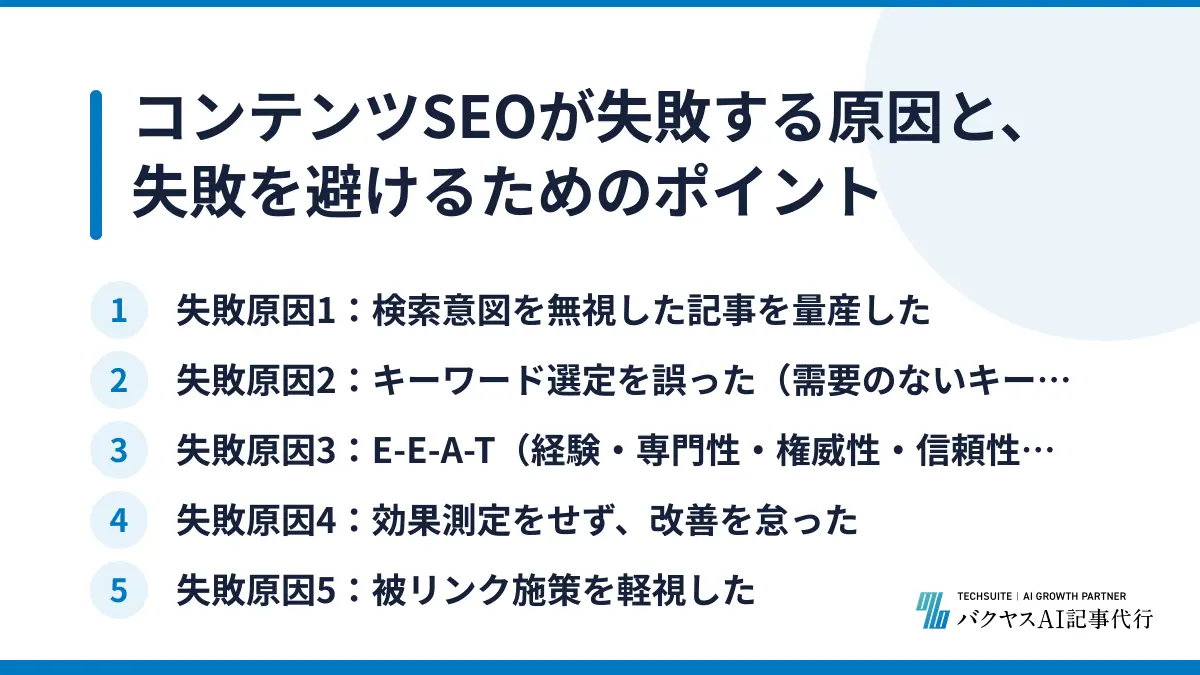 コンテンツSEOが失敗する原因と、失敗を避けるためのポイント

1 失敗原因1：検索意図を無視した記事を量産した

2 失敗原因2：キーワード選定を誤った（需要のないキー…

3 失敗原因3：E-E-A-T（経験・専門性・権威性・信頼性…

4 失敗原因4：効果測定をせず、改善を怠った

5 失敗原因5：被リンク施策を軽視した

TECHSUITE | AI GROWTH PARTNER
バクヤスAI記事代行